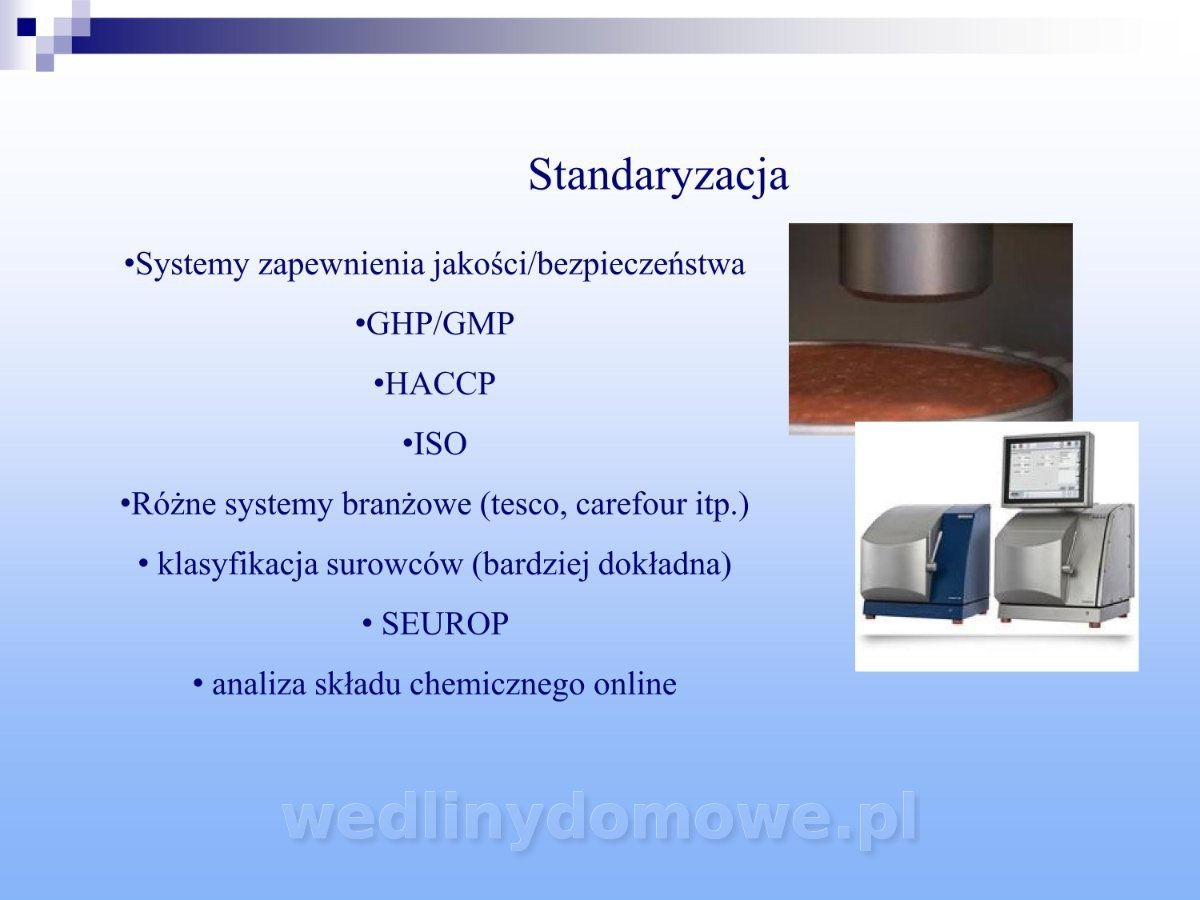 Standaryzacja

•Systemy zapewnienia jakości/bezpieczeństwa

•GHP/GMP

•HACCP

•ISO

•Różne systemy branżowe (tesco, carefour itp.)

• klasyfikacja surowców (bardziej dokładna)

• SEUROP

• analiza składu chemicznego online

wedlinydomowe.pl